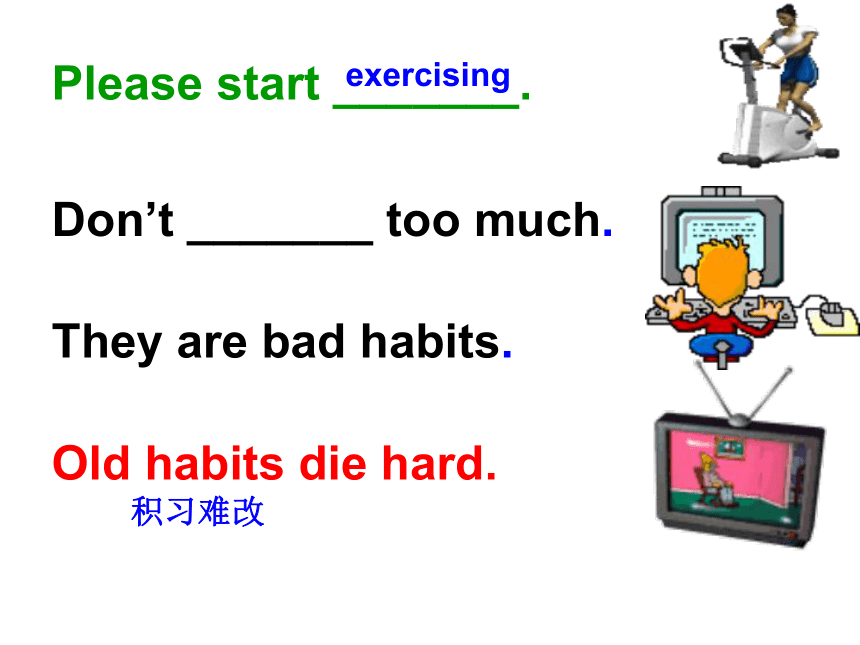 Please start exercising.

Don’t _______ too much.

They are bad habits.

Old habits die hard.
积习难改